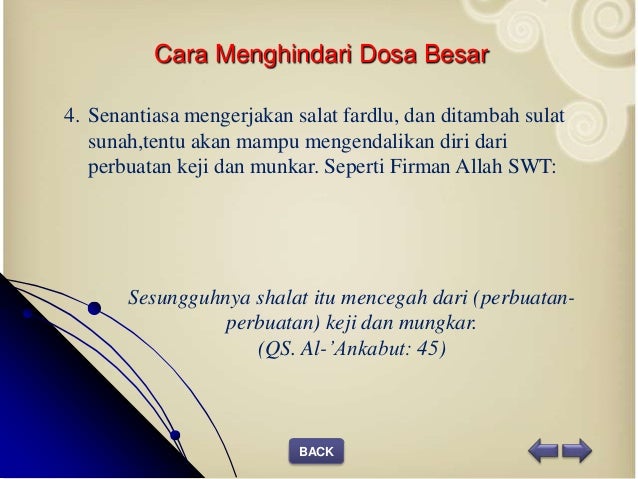 Cara Menghindari Dosa Besar

4. Senantiasa mengerjakan salat fardlu, dan ditambah sulat sunah,tentu akan mampu mengendalikan diri dari perbuatan keji dan munkar. Seperti Firman Allah SWT:

Sesungguhnya shalat itu mencegah dari (perbuatan-perbuatan) keji dan mungkar.
(QS. Al-'Ankabut: 45)

BACK